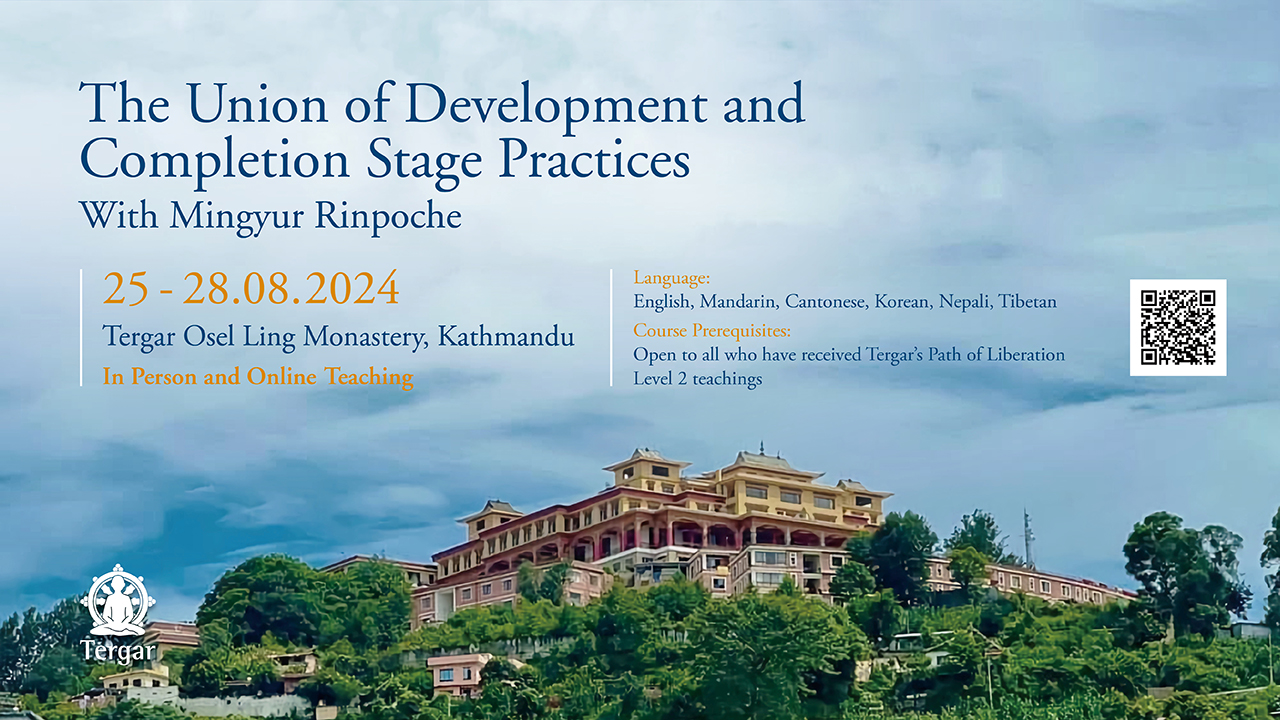 The Union of Development and Completion Stage Practices
With Mingyur Rinpoche

25 - 28.08.2024
Tergar Osel Ling Monastery, Kathmandu
In Person and Online Teaching

Language:
English, Mandarin, Cantonese, Korean, Nepali, Tibetan
Course Prerequisites:
Open to all who have received Tergar's Path of Liberation Level 2 teachings

Tergar